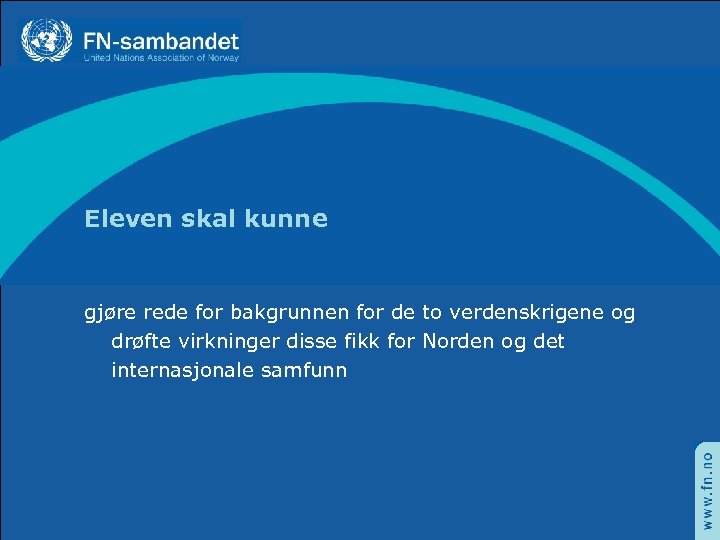 FN-sambandet
United Nations Association of Norway

Eleven skal kunne

gjøre rede for bakgrunnen for de to verdenskrigene og drøfte virkninger disse fikk for Norden og det internasjonale samfunn

www.fn.no